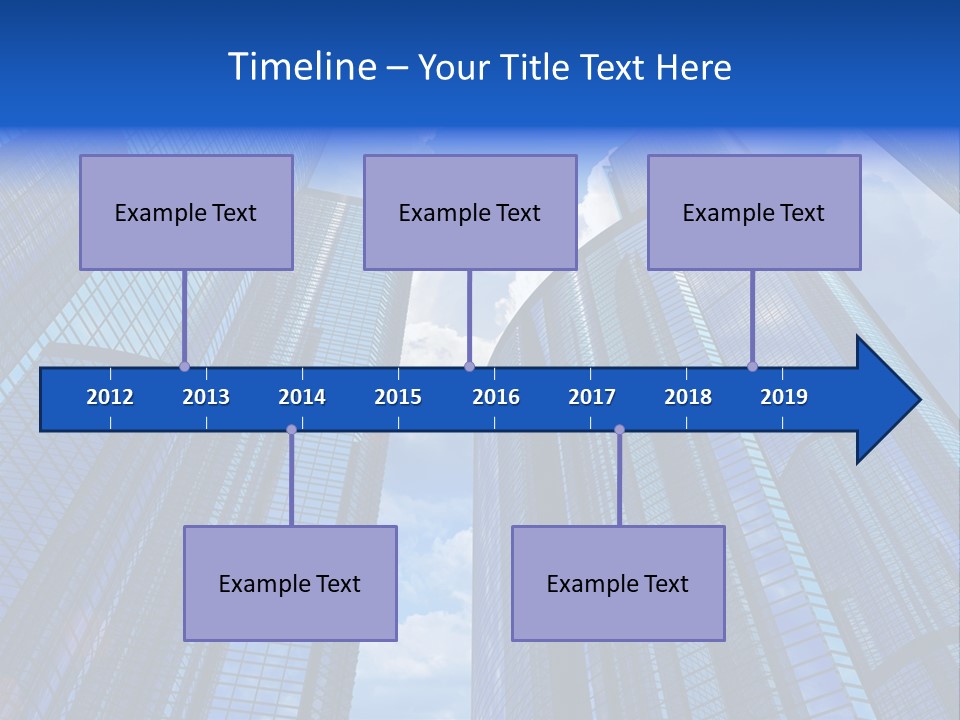 Timeline – Your Title Text Here

Example Text

Example Text

Example Text

2012 2013 2014 2015 2016 2017 2018 2019

Example Text

Example Text